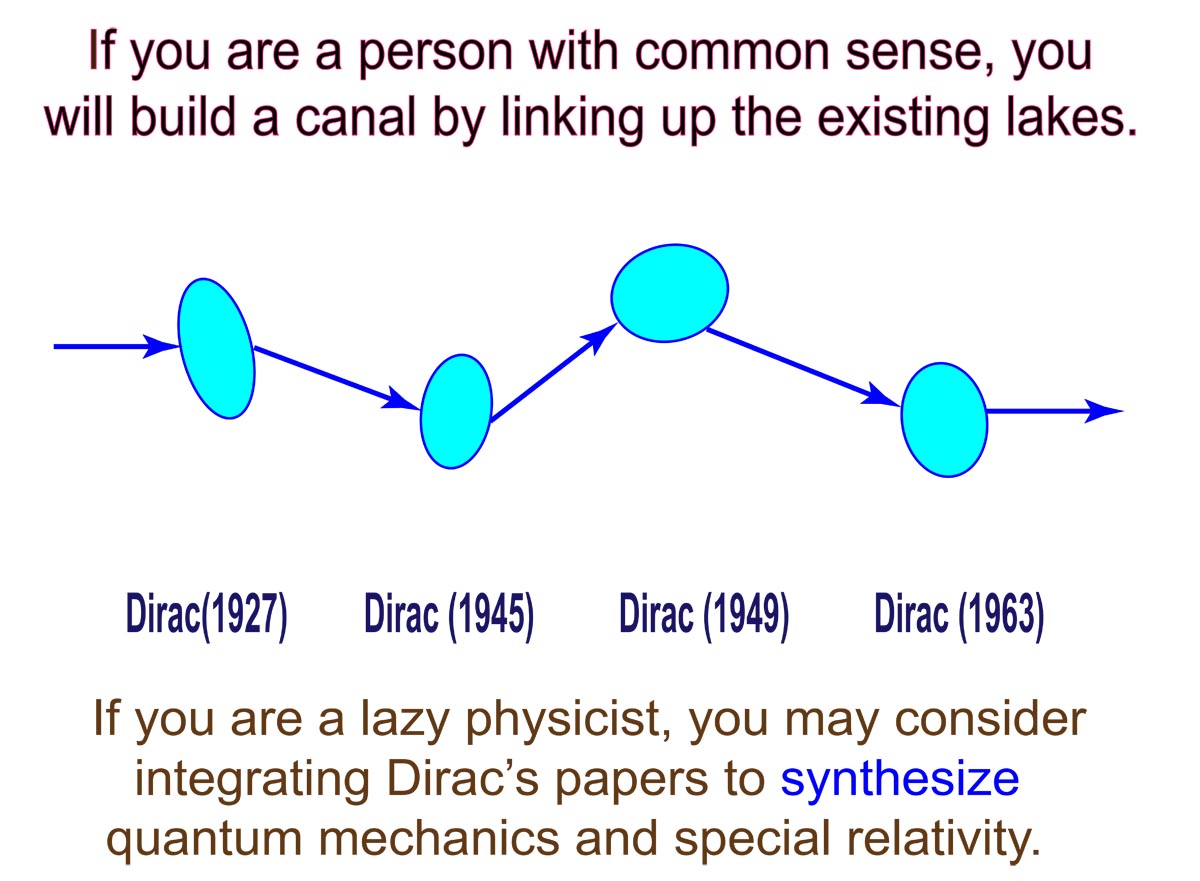 If you are a person with common sense, you will build a canal by linking up the existing lakes.

Dirac(1927) Dirac (1945) Dirac (1949) Dirac (1963)

If you are a lazy physicist, you may consider integrating Dirac's papers to synthesize quantum mechanics and special relativity.